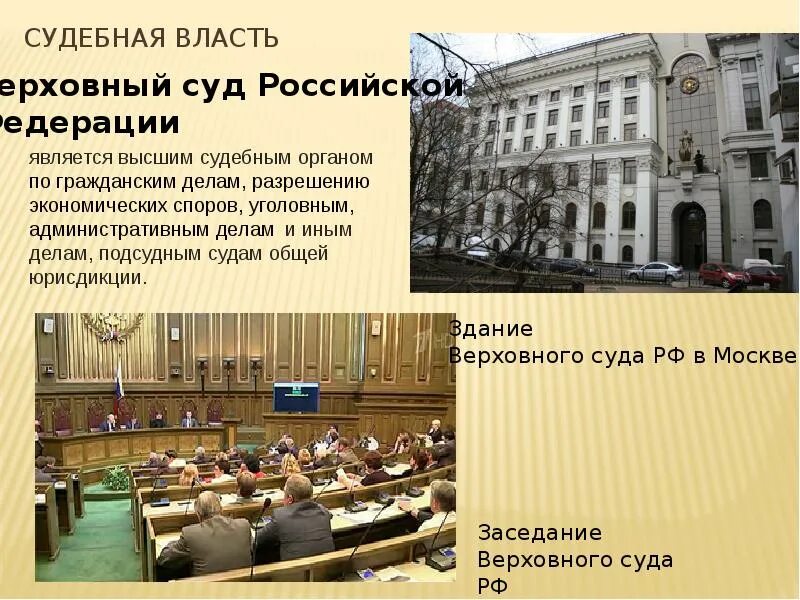 СУДЕБНАЯ ВЛАСТЬ

ерховный суд Российской едерации

является высшим судебным органом по гражданским делам, разрешению экономических споров, уголовным, административным делам и иным делам, подсудным судам общей юрисдикции.

Здание Верховного суда РФ в Москве

Заседание Верховного суда РФ